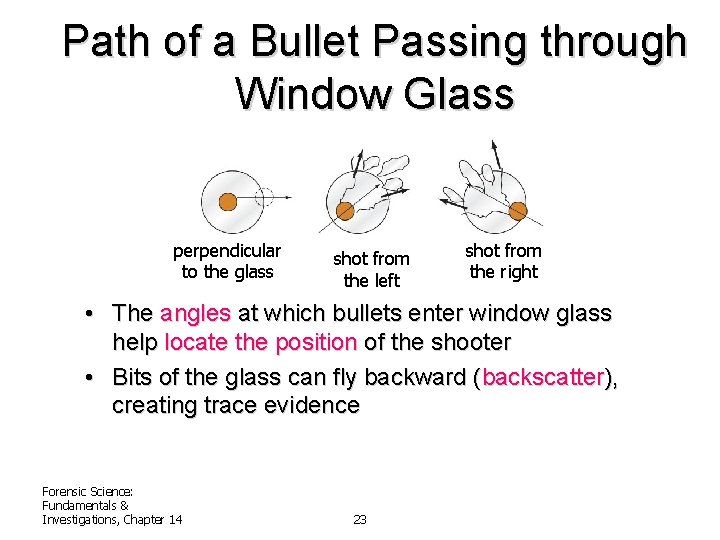 Path of a Bullet Passing through Window Glass

perpendicular to the glass

shot from the left

shot from the right

• The angles at which bullets enter window glass help locate the position of the shooter

• Bits of the glass can fly backward (backscatter), creating trace evidence

Forensic Science: Fundamentals & Investigations, Chapter 14

23